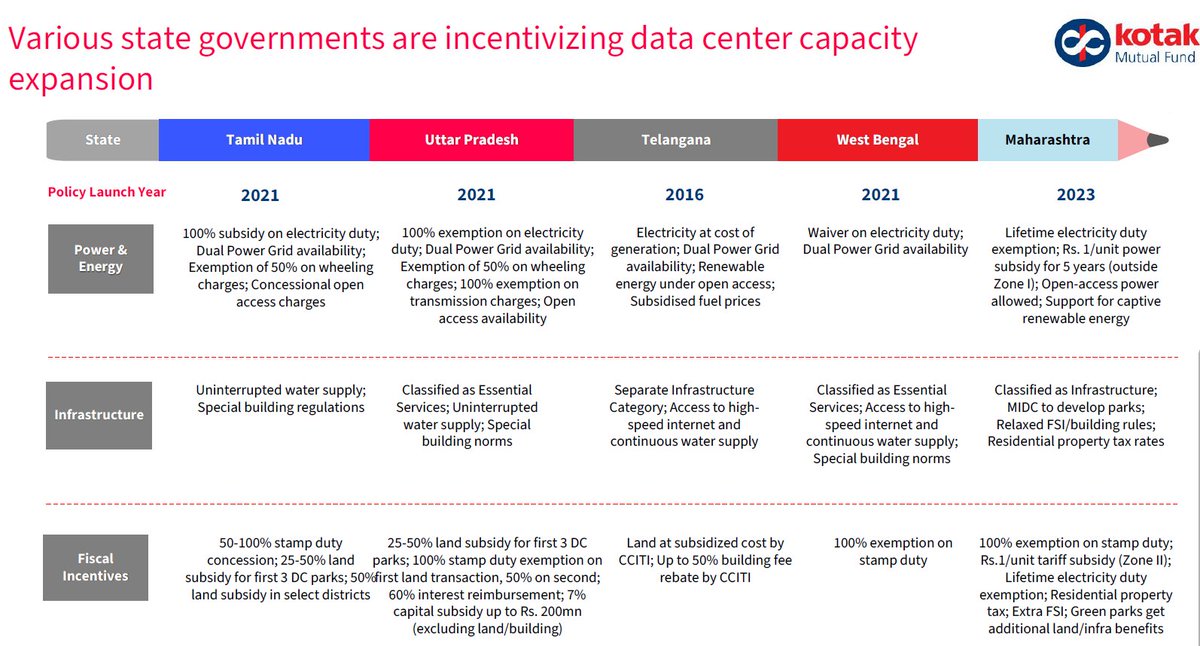 Various state governments are incentivizing data center capacity expansion

kotak
Mutual Fund

| State | Tamil Nadu | Uttar Pradesh | Telangana | West Bengal | Maharashtra |
|---|---|---|---|---|---|
| Policy Launch Year | 2021 | 2021 | 2016 | 2021 | 2023 |
| Power & Energy | 100% subsidy on electricity duty; Dual Power Grid availability; Exemption of 50% on wheeling charges; Concessional open access charges | 100% exemption on electricity duty; Dual Power Grid availability; Exemption of 50% on wheeling charges; 100% exemption on transmission charges; Open access availability | Electricity at cost of generation; Dual Power Grid availability; Renewable energy under open access; Subsidised fuel prices | Waiver on electricity duty; Dual Power Grid availability | Lifetime electricity duty exemption; Rs. 1/unit power subsidy for 5 years (outside Zone I); Open-access power allowed; Support for captive renewable energy |
| Infrastructure | Uninterrupted water supply; Special building regulations | Classified as Essential Services; Uninterrupted water supply; Special building norms | Separate Infrastructure Category; Access to high-speed internet and continuous water supply | Classified as Essential Services; Access to high-speed internet and continuous water supply; Special building norms | Classified as Infrastructure; MIDC to develop parks; Relaxed FSI/building rules; Residential property tax rates |
| Fiscal Incentives | 50-100% stamp duty concession; 25-50% land subsidy for first 3 DC parks; 50% land subsidy in select districts | 25-50% land subsidy for first 3 DC parks; 100% stamp duty exemption on first land transaction, 50% on second; 60% interest reimbursement; 7% capital subsidy up to Rs. 200mn (excluding land/building) | Land at subsidized cost by CCITI; Up to 50% building fee rebate by CCITI | 100% exemption on stamp duty | 100% exemption on stamp duty; Rs.1/unit tariff subsidy (Zone II); Lifetime electricity duty exemption; Residential property tax; Extra FSI; Green parks get additional land/infra benefits |